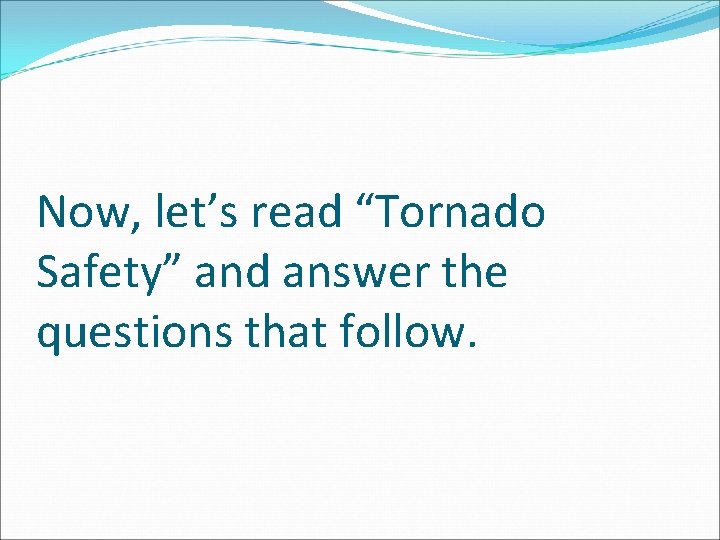 Now, let’s read “Tornado Safety” and answer the questions that follow.